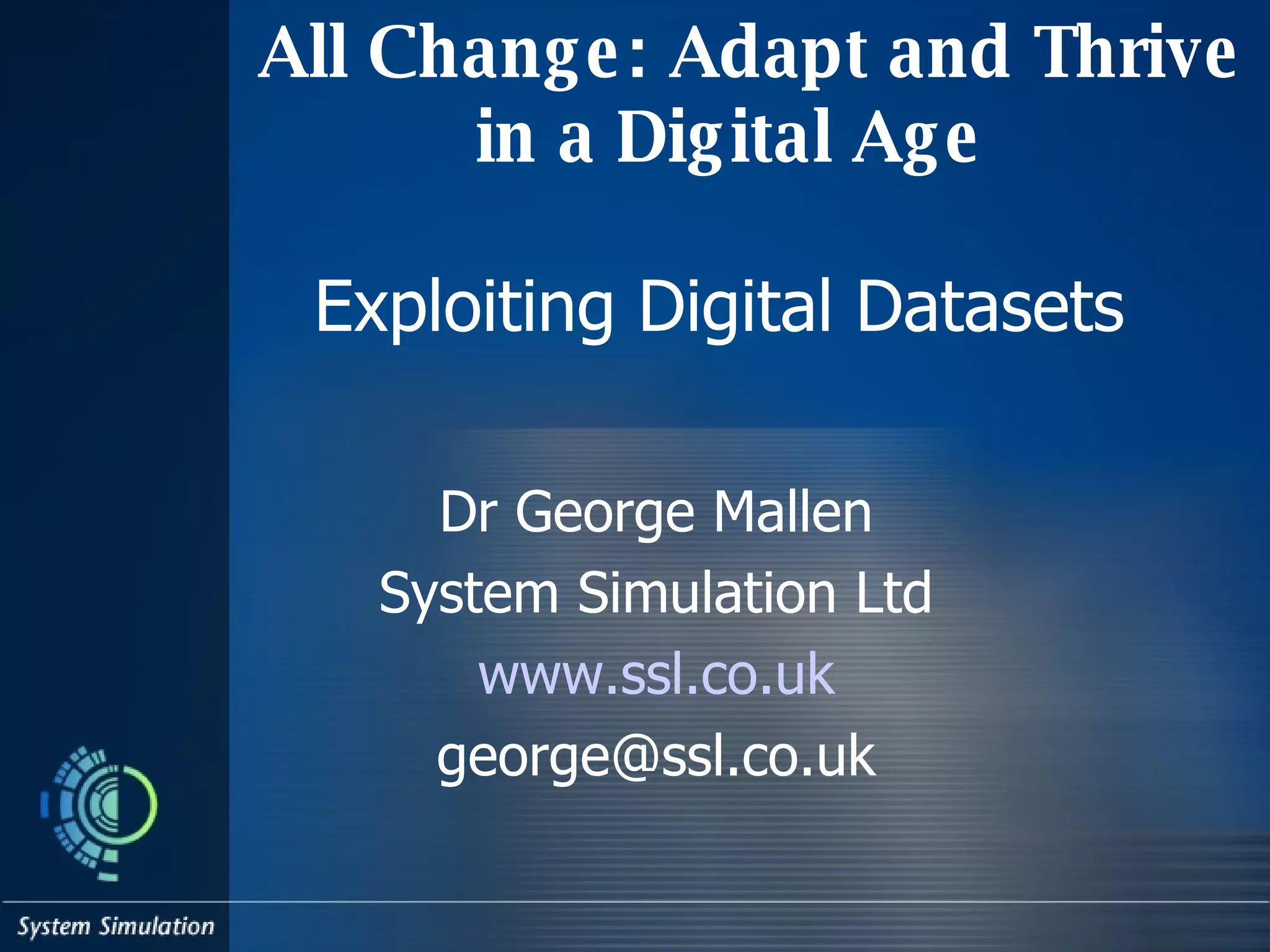 All Change: Adapt and Thrive in a Digital Age

Exploiting Digital Datasets

Dr George Mallen
System Simulation Ltd
www.ssl.co.uk
george@ssl.co.uk

System Simulation